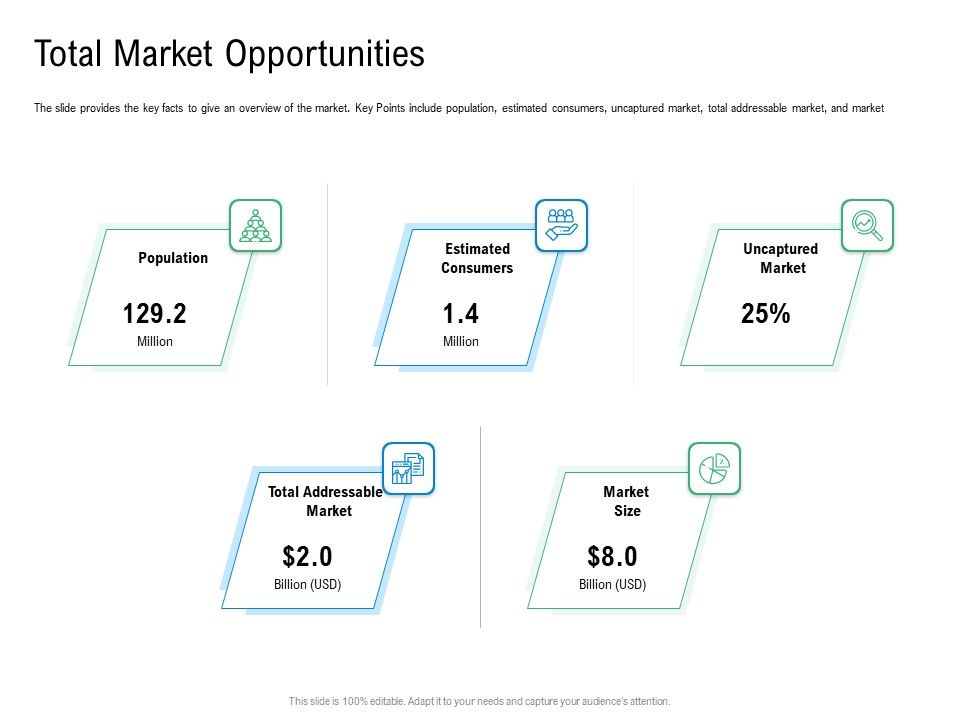 Total Market Opportunities

The slide provides the key facts to give an overview of the market. Key Points include population, estimated consumers, uncaptured market, total addressable market, and market

Population
129.2
Million

Estimated Consumers
1.4
Million

Uncaptured Market
25%

Total Addressable Market
$2.0
Billion (USD)

Market Size
$8.0
Billion (USD)

This slide is 100% editable. Adapt it to your needs and capture your audience's attention.